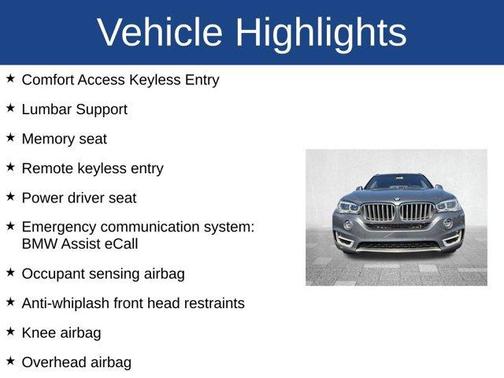 Vehicle Highlights

★ Comfort Access Keyless Entry

★ Lumbar Support

★ Memory seat

★ Remote keyless entry

★ Power driver seat

★ Emergency communication system: BMW Assist eCall

★ Occupant sensing airbag

★ Anti-whiplash front head restraints

★ Knee airbag

★ Overhead airbag